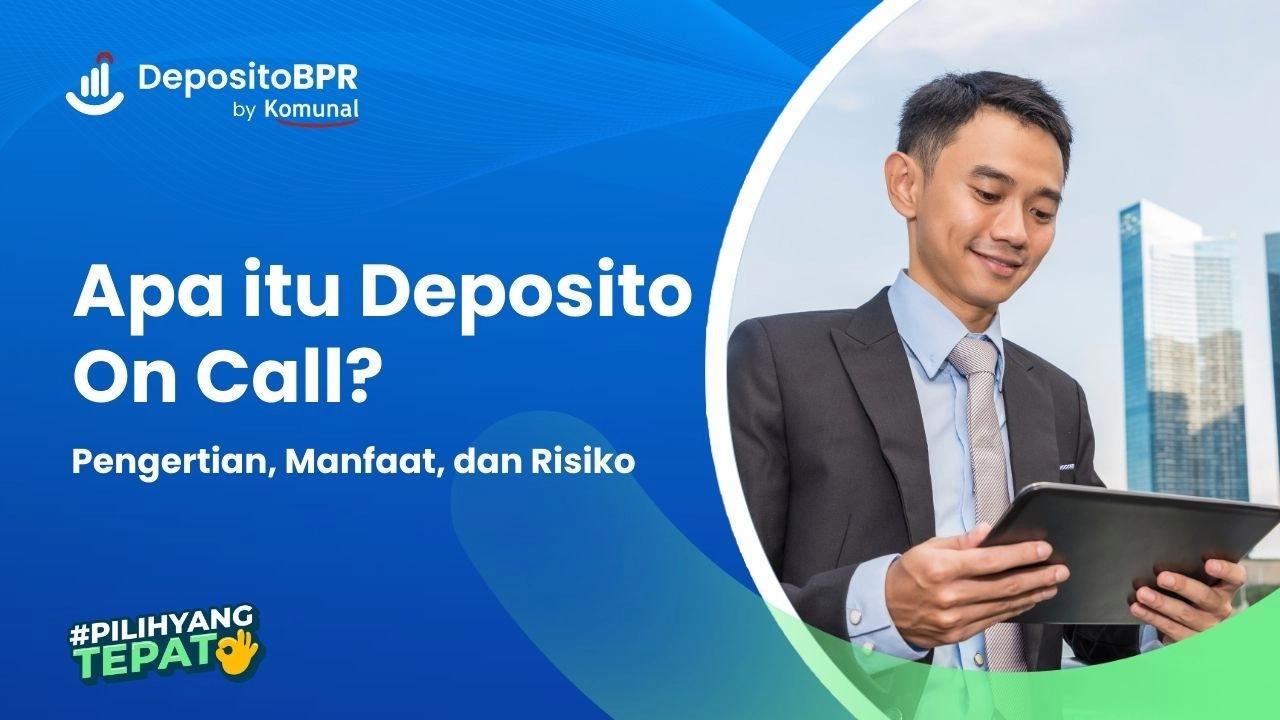 DepositoBPR
by Komunal

Apa itu Deposito On Call?

Pengertian, Manfaat, dan Risiko

#PILIHYANG TEPAT